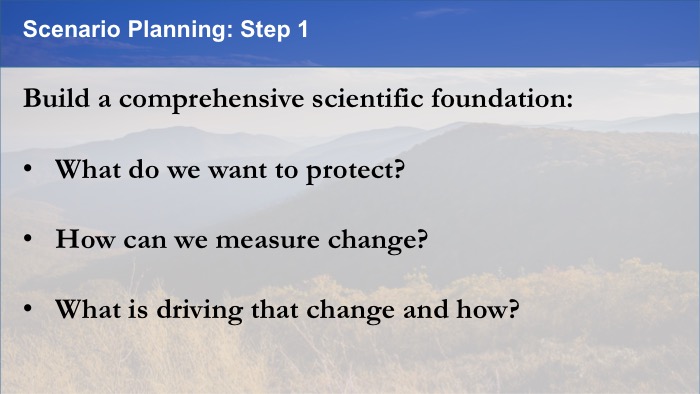 Scenario Planning: Step 1

Build a comprehensive scientific foundation:

• What do we want to protect?

• How can we measure change?

• What is driving that change and how?